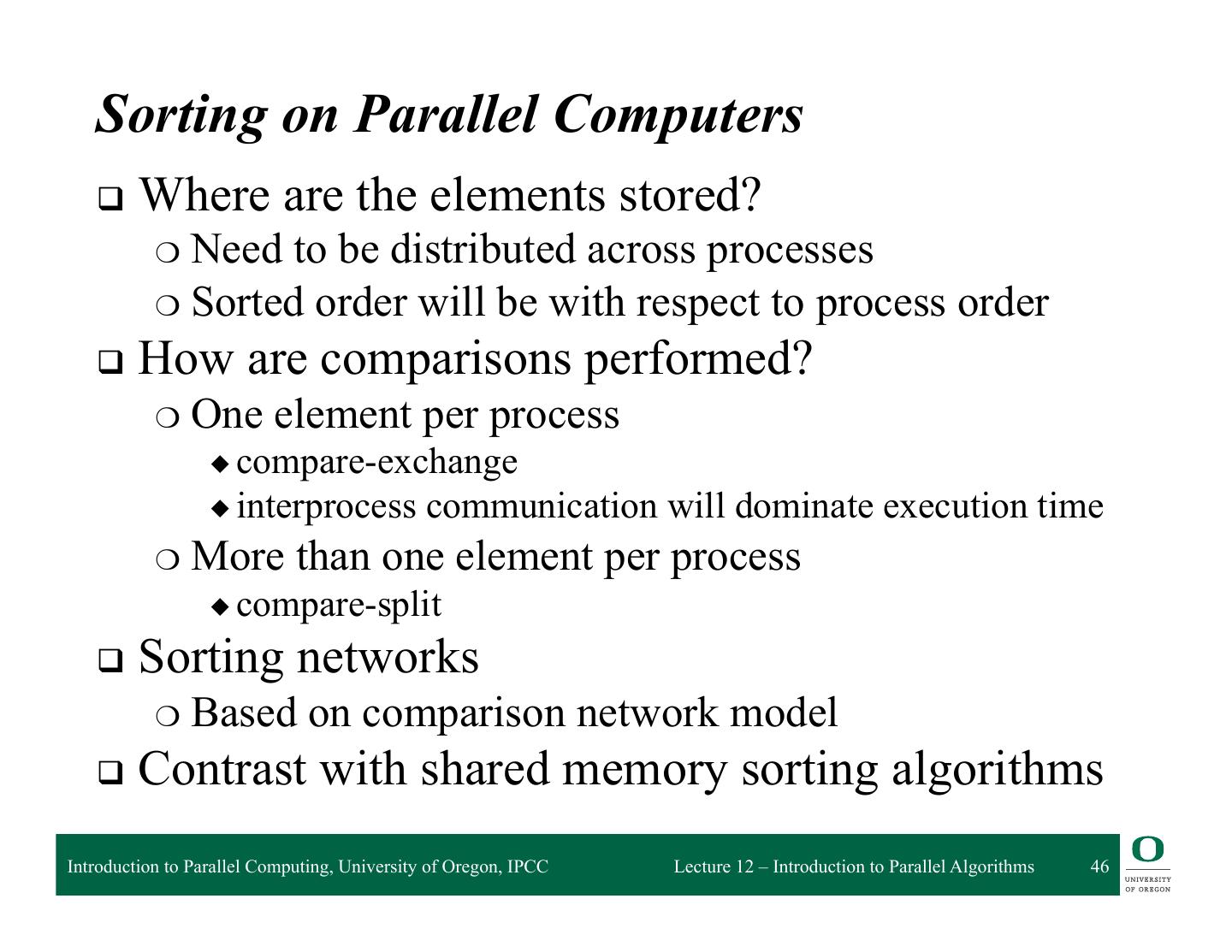 Sorting on Parallel Computers

❑ Where are the elements stored?
❍ Need to be distributed across processes
❍ Sorted order will be with respect to process order

❑ How are comparisons performed?
❍ One element per process
◆ compare-exchange
◆ interprocess communication will dominate execution time
❍ More than one element per process
◆ compare-split

❑ Sorting networks
❍ Based on comparison network model

❑ Contrast with shared memory sorting algorithms

Introduction to Parallel Computing, University of Oregon, IPCC Lecture 12 – Introduction to Parallel Algorithms 46

O UNIVERSITY OF OREGON